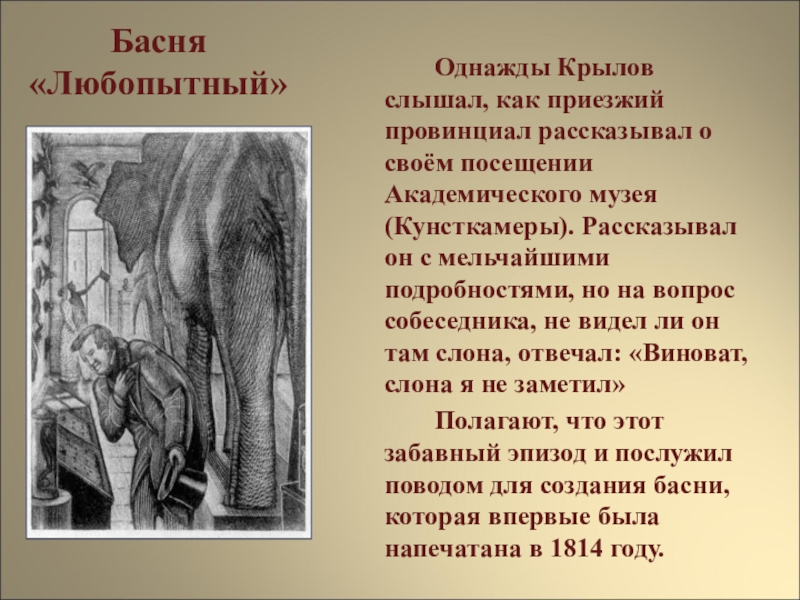 Басня «Любопытный»

Однажды Крылов слышал, как приезжий провинциал рассказывал о своём посещении Академического музея (Кунсткамеры). Рассказывал он с мельчайшими подробностями, но на вопрос собеседника, не видел ли он там слона, отвечал: «Виноват, слона я не заметил»

Полагают, что этот забавный эпизод и послужил поводом для создания басни, которая впервые была напечатана в 1814 году.